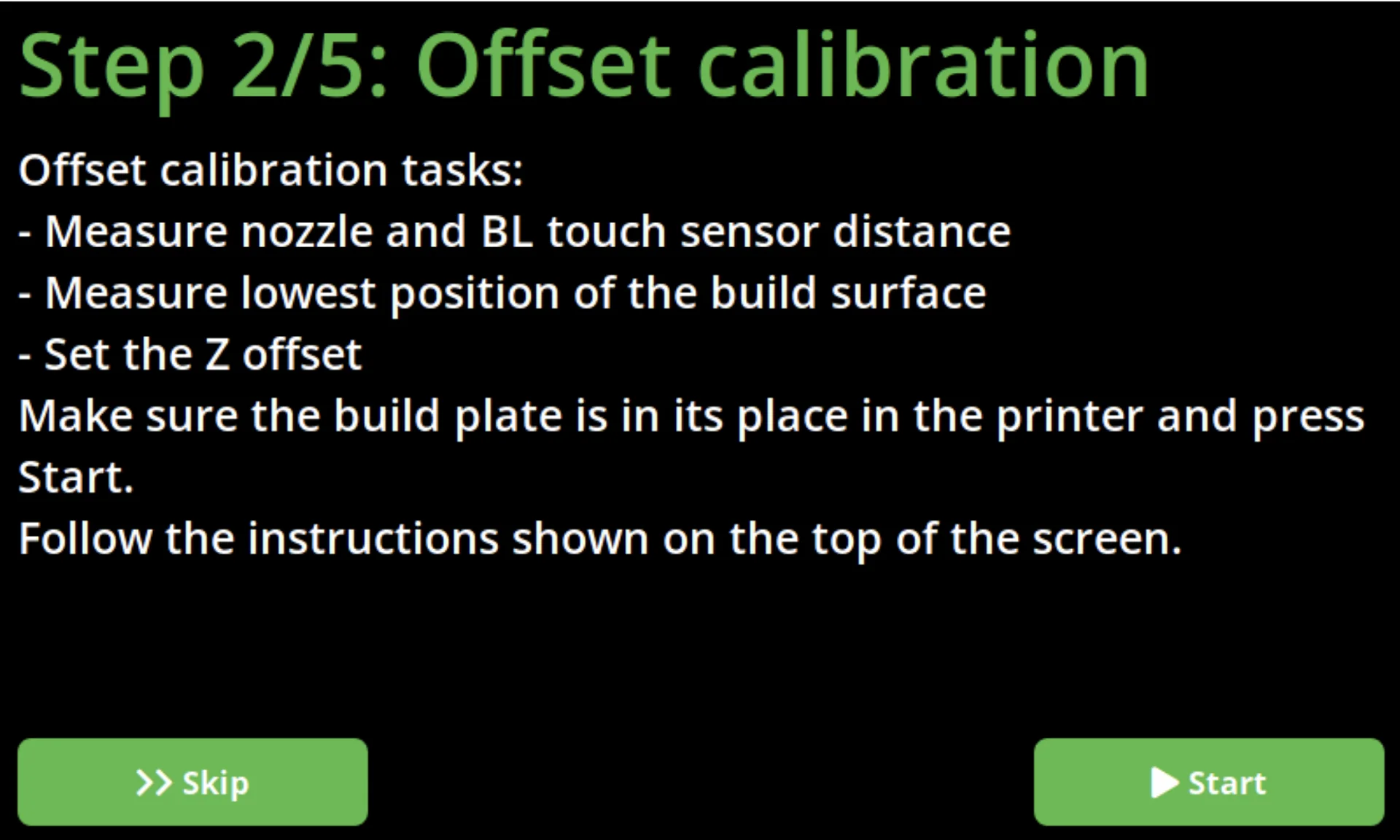 Step 2/5: Offset calibration

Offset calibration tasks:
- Measure nozzle and BL touch sensor distance
- Measure lowest position of the build surface
- Set the Z offset
Make sure the build plate is in its place in the printer and press Start.
Follow the instructions shown on the top of the screen.

>> Skip

Start